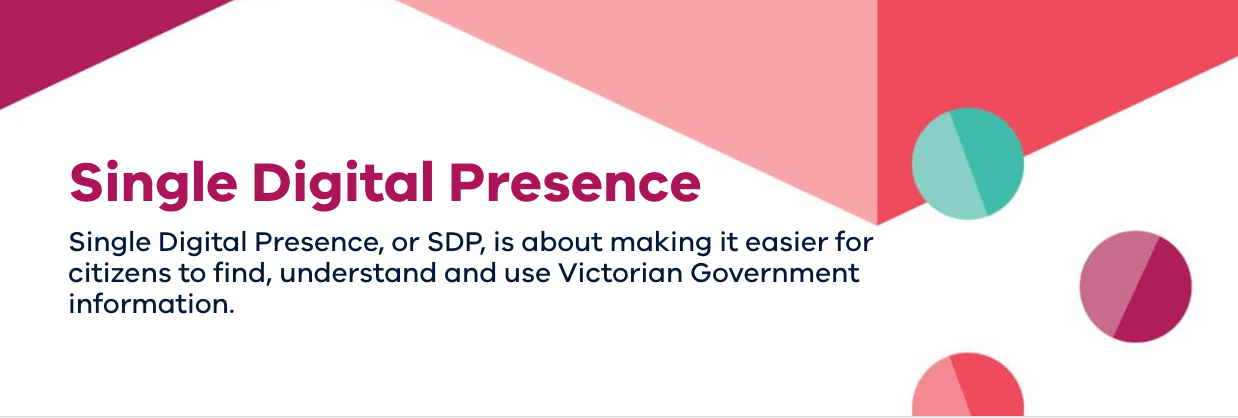 Single Digital Presence

Single Digital Presence, or SDP, is about making it easier for citizens to find, understand and use Victorian Government information.